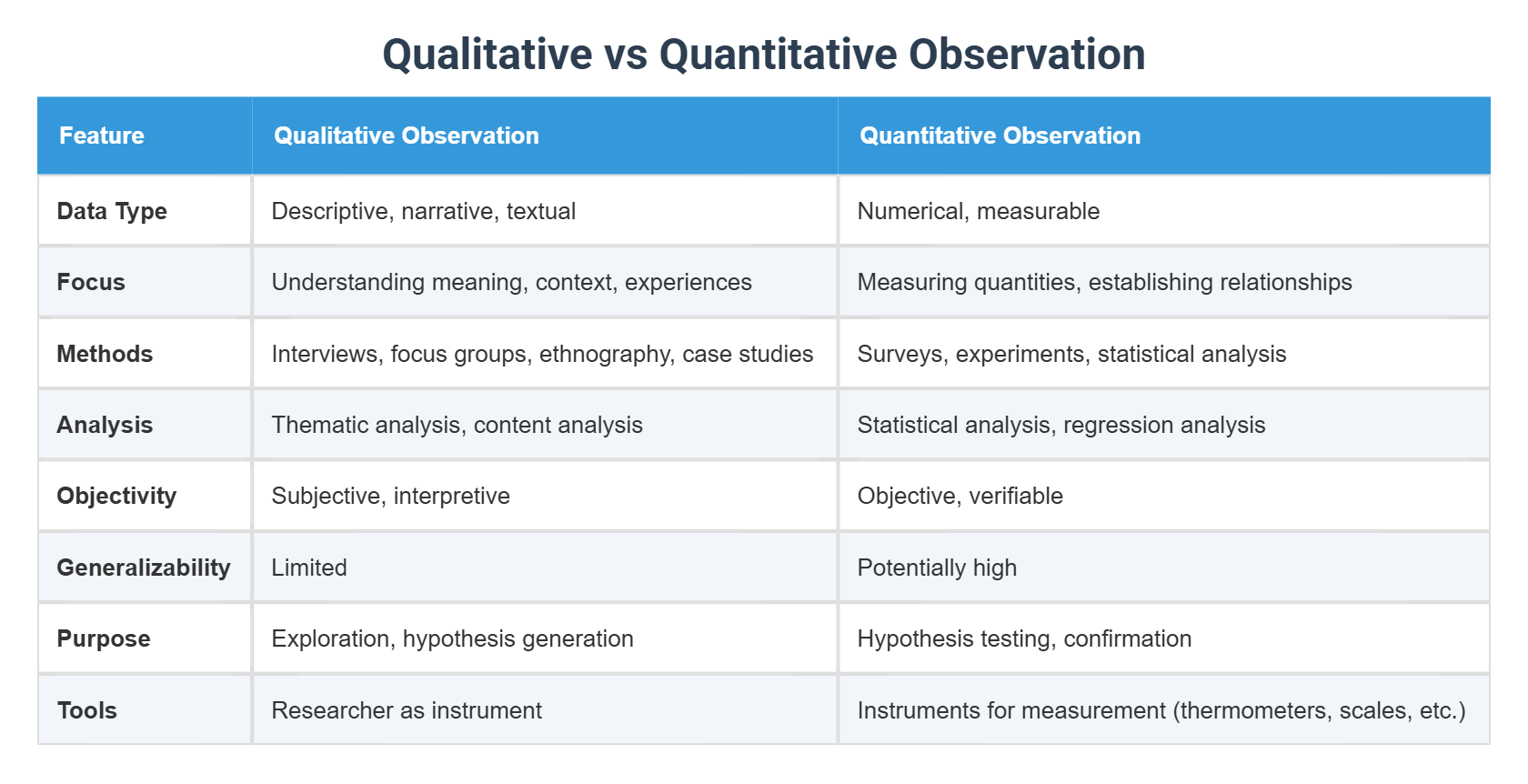 Qualitative vs Quantitative Observation

| Feature | Qualitative Observation | Quantitative Observation |
|---|---|---|
| Data Type | Descriptive, narrative, textual | Numerical, measurable |
| Focus | Understanding meaning, context, experiences | Measuring quantities, establishing relationships |
| Methods | Interviews, focus groups, ethnography, case studies | Surveys, experiments, statistical analysis |
| Analysis | Thematic analysis, content analysis | Statistical analysis, regression analysis |
| Objectivity | Subjective, interpretive | Objective, verifiable |
| Generalizability | Limited | Potentially high |
| Purpose | Exploration, hypothesis generation | Hypothesis testing, confirmation |
| Tools | Researcher as instrument | Instruments for measurement (thermometers, scales, etc.) |